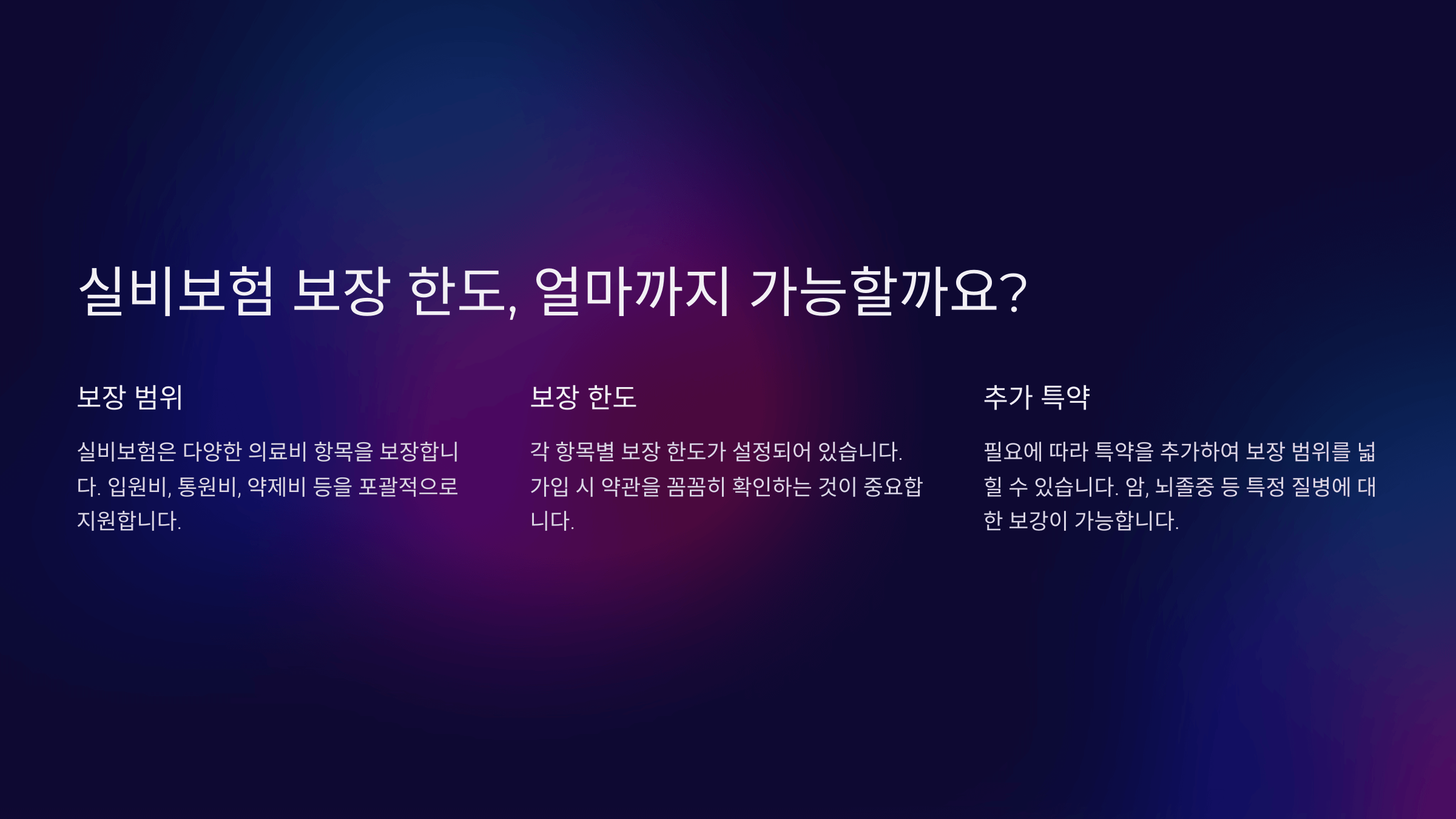 실비보험 보장 한도, 얼마까지 가능할까요?

보장 범위

실비보험은 다양한 의료비 항목을 보장합니다. 입원비, 통원비, 약제비 등을 포괄적으로 지원합니다.

보장 한도

각 항목별 보장 한도가 설정되어 있습니다. 가입 시 약관을 꼼꼼히 확인하는 것이 중요합니다.

추가 특약

필요에 따라 특약을 추가하여 보장 범위를 넓힐 수 있습니다. 암, 뇌졸중 등 특정 질병에 대한 보강이 가능합니다.